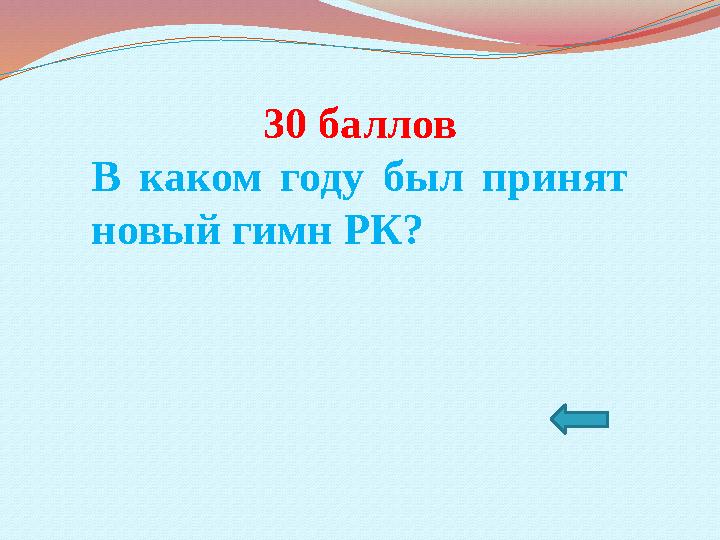 30 баллов

В каком году был принят новый гимн РК?